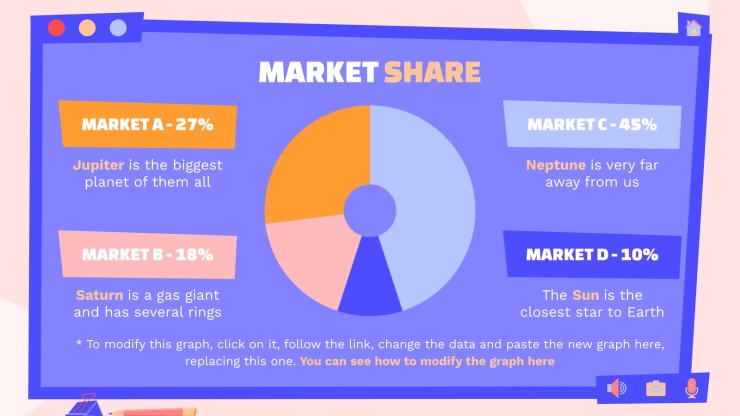 MARKET SHARE

MARKET A - 27%

Jupiter is the biggest planet of them all

MARKET B - 18%

Saturn is a gas giant and has several rings

MARKET C - 45%

Neptune is very far away from us

MARKET D - 10%

The Sun is the closest star to Earth

* To modify this graph, click on it, follow the link, change the data and paste the new graph here, replacing this one. You can see how to modify the graph here